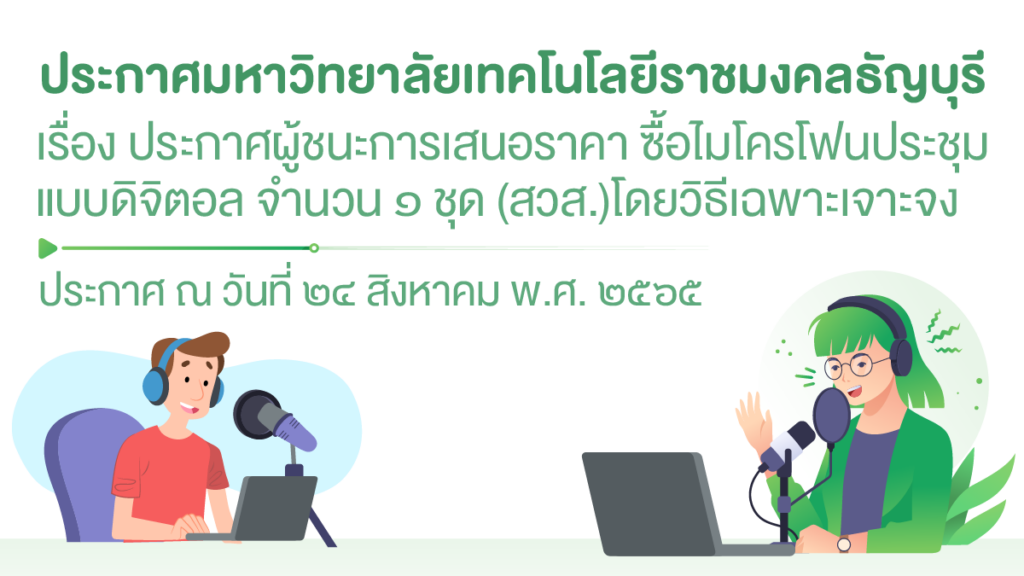 ประกาศมหาวิทยาลัยเทคโนโลยีราชมงคลธัญบุรี
เรื่อง ประกาศผู้ชนะการเสนอราคา ซื้อไมโครโฟนประชุมแบบดิจิตอล จำนวน ๑ ชุด (สวส.)โดยวิธีเฉพาะเจาะจง

ประกาศ ณ วันที่ ๒๔ สิงหาคม พ.ศ. ๒๕๖๕